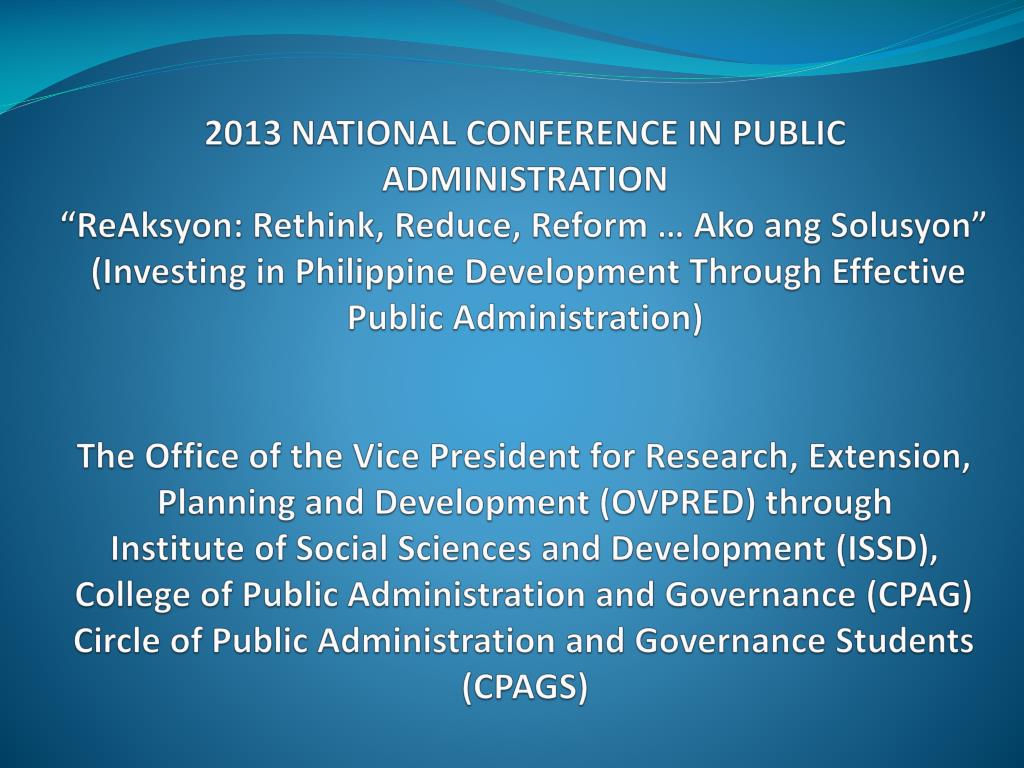 2013 NATIONAL CONFERENCE IN PUBLIC ADMINISTRATION
“ReAksyon: Rethink, Reduce, Reform … Ako ang Solusyon”
(Investing in Philippine Development Through Effective Public Administration)

The Office of the Vice President for Research, Extension, Planning and Development (OVPRED) through
Institute of Social Sciences and Development (ISSD),
College of Public Administration and Governance (CPAG)
Circle of Public Administration and Governance Students (CPAGS)